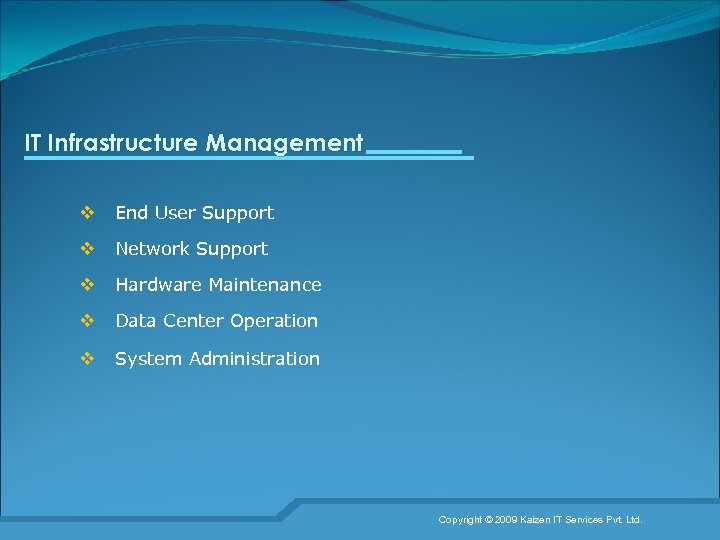 IT Infrastructure Management

❖ End User Support
❖ Network Support
❖ Hardware Maintenance
❖ Data Center Operation
❖ System Administration

Copyright © 2009 Kaizen IT Services Pvt. Ltd.